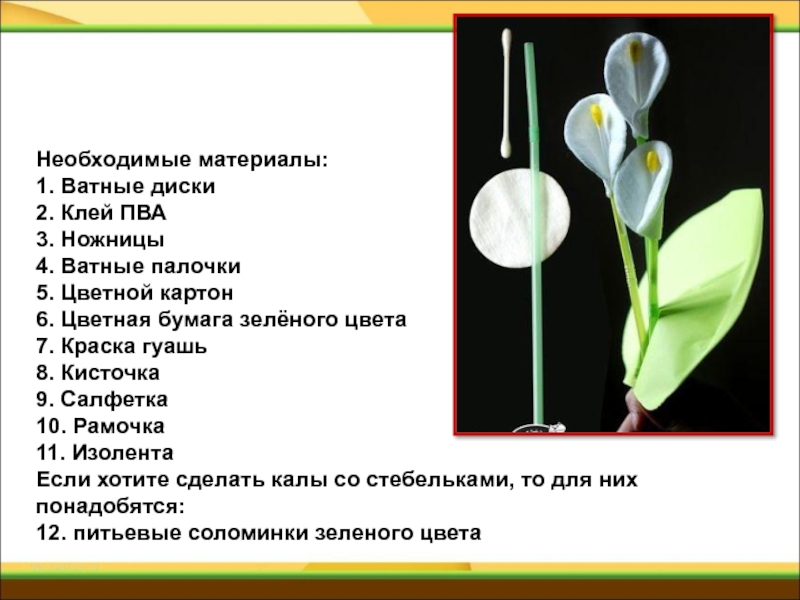 Необходимые материалы:
1. Ватные диски
2. Клей ПВА
3. Ножницы
4. Ватные палочки
5. Цветной картон
6. Цветная бумага зелёного цвета
7. Краска гуашь
8. Кисточка
9. Салфетка
10. Рамочка
11. Изолента
Если хотите сделать калы со стебельками, то для них понадобятся:
12. питьевые соломинки зеленого цвета